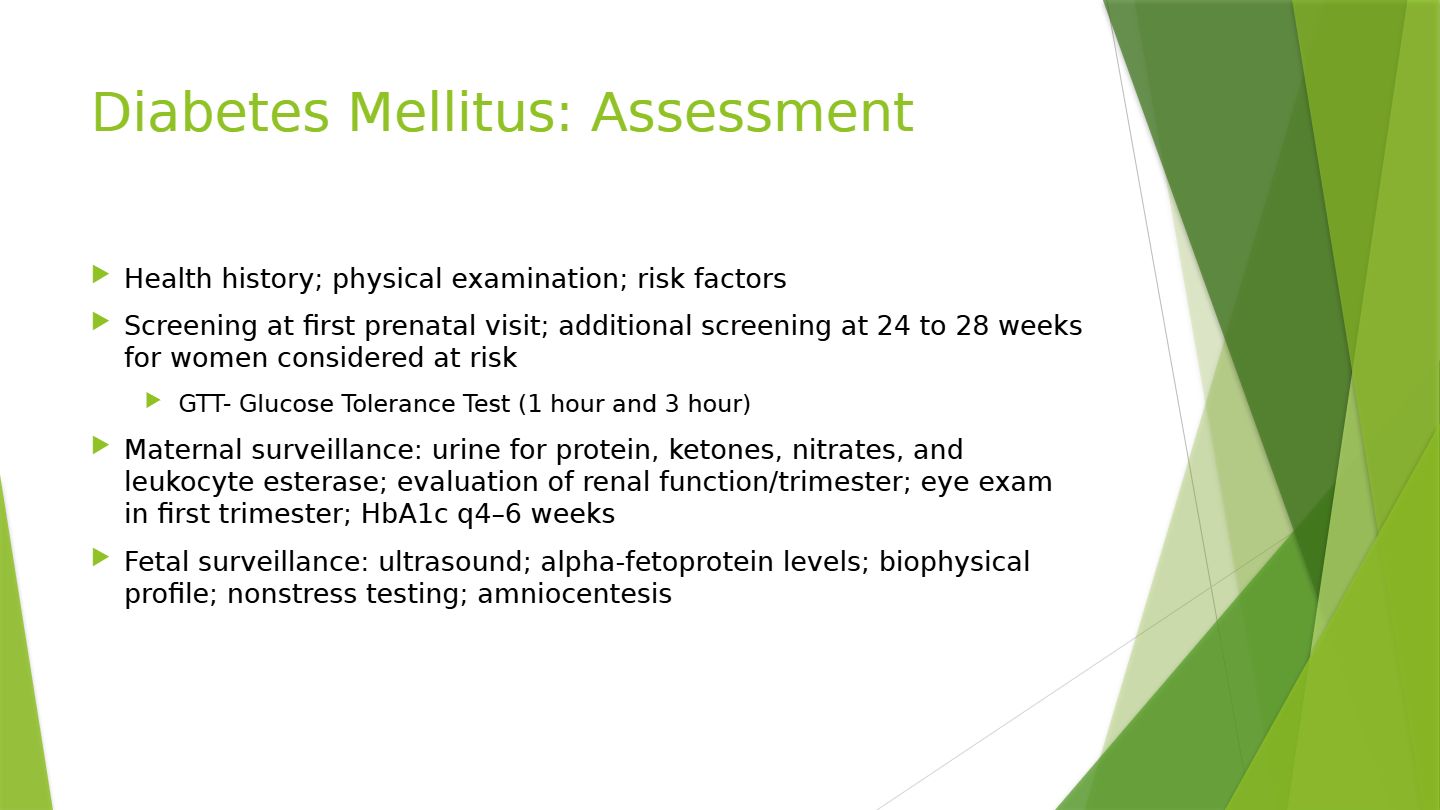 Diabetes Mellitus: Assessment

Health history; physical examination; risk factors

Screening at first prenatal visit; additional screening at 24 to 28 weeks for women considered at risk

GTT- Glucose Tolerance Test (1 hour and 3 hour)

Maternal surveillance: urine for protein, ketones, nitrates, and leukocyte esterase; evaluation of renal function/trimester; eye exam in first trimester; HbA1c q4–6 weeks

Fetal surveillance: ultrasound; alpha-fetoprotein levels; biophysical profile; nonstress testing; amniocentesis